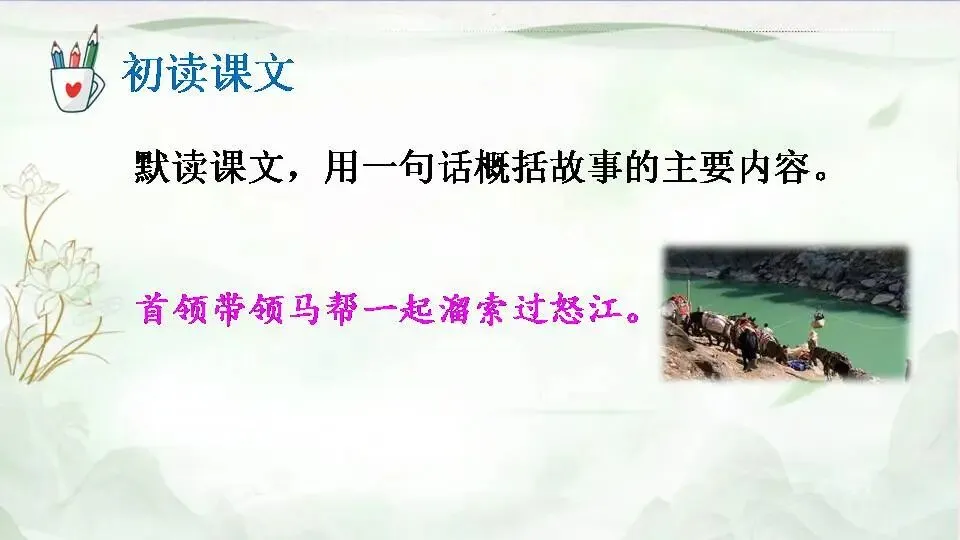 初读课文

默读课文，用一句话概括故事的主要内容。

首领带领马帮一起溜索过怒江。